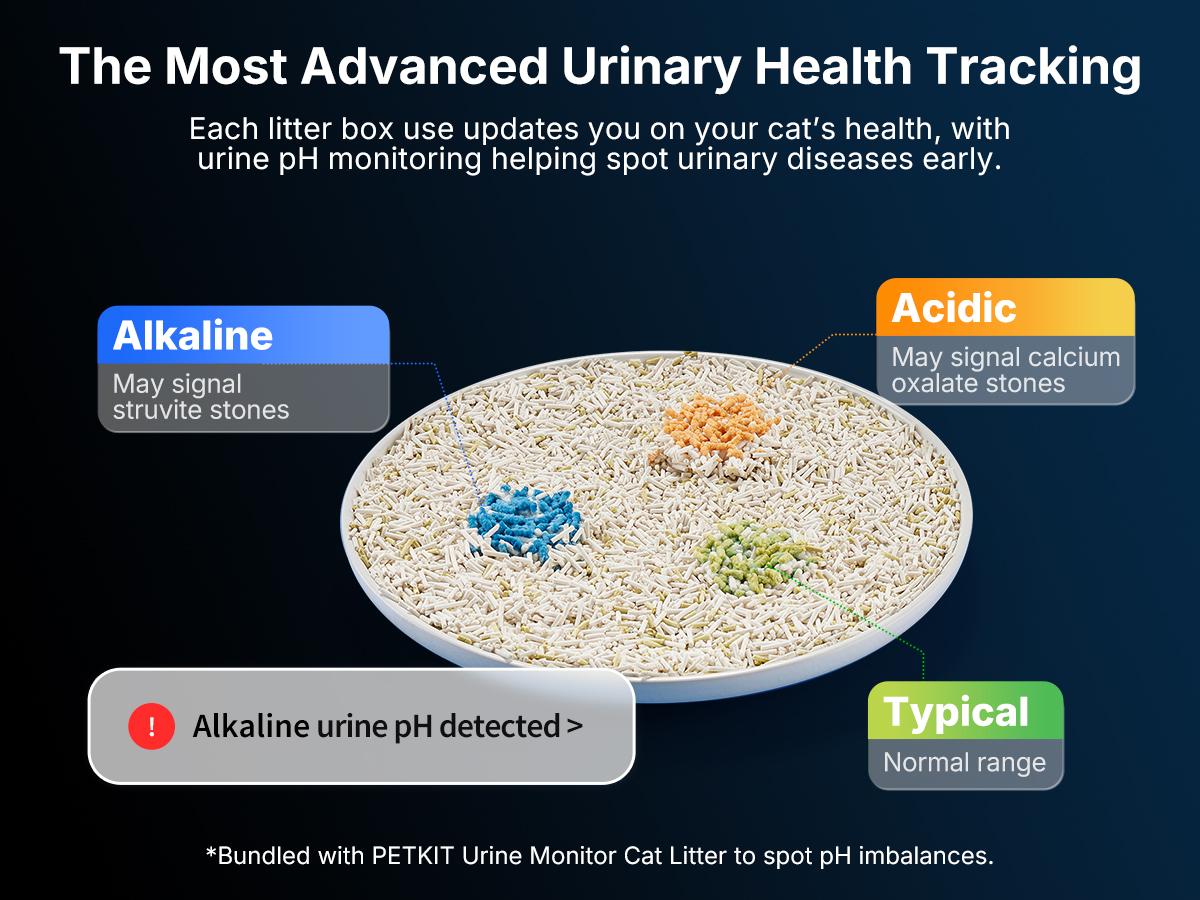 The Most Advanced Urinary Health Tracking

Each litter box use updates you on your cat's health, with urine pH monitoring helping spot urinary diseases early.

Alkaline
May signal struvite stones

Acidic
May signal calcium oxalate stones

! Alkaline urine pH detected >

Typical
Normal range

*Bundled with PETKIT Urine Monitor Cat Litter to spot pH imbalances.